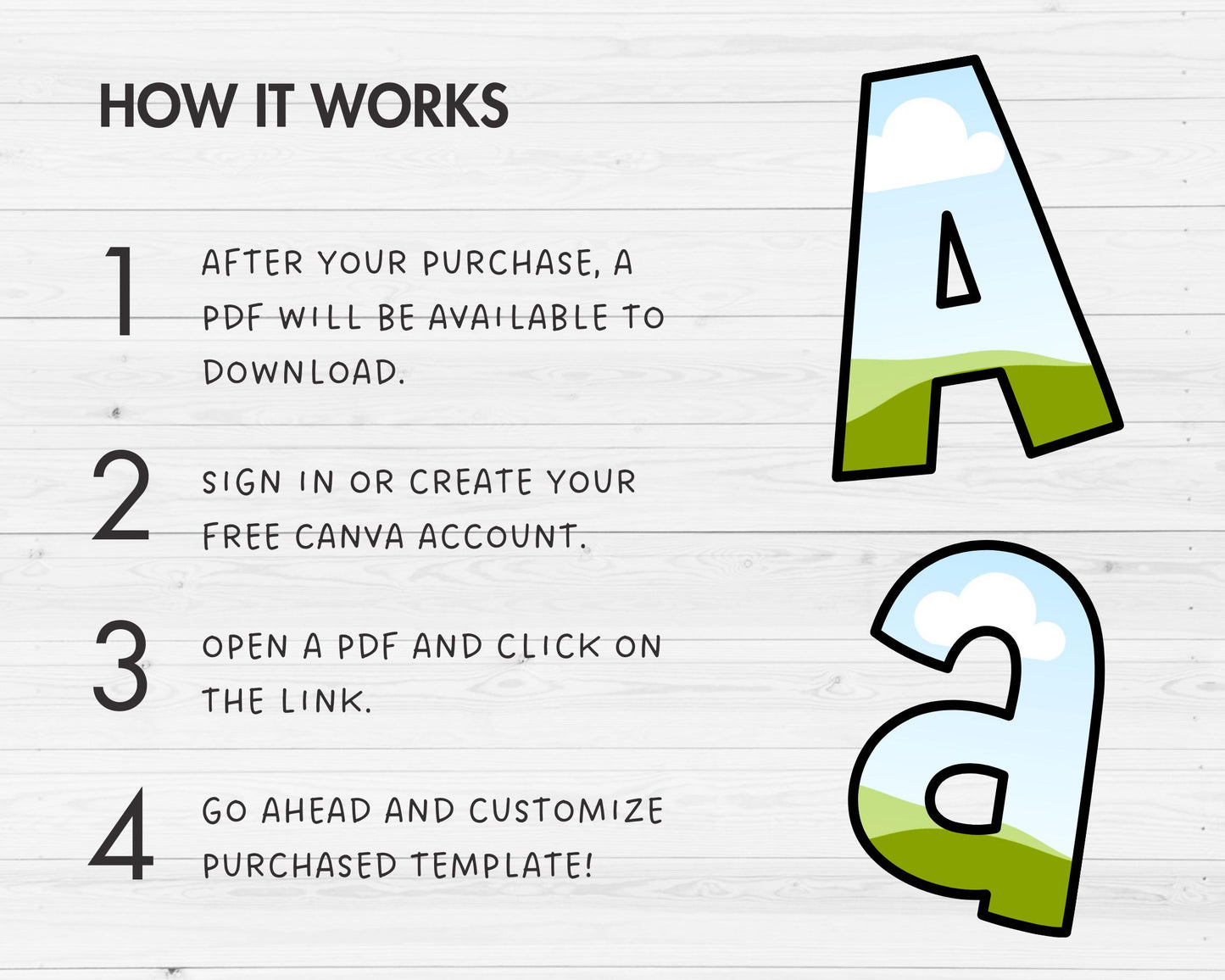 HOW IT WORKS

1 AFTER YOUR PURCHASE, A PDF WILL BE AVAILABLE TO DOWNLOAD.

2 SIGN IN OR CREATE YOUR FREE CANVA ACCOUNT.

3 OPEN A PDF AND CLICK ON THE LINK.

4 GO AHEAD AND CUSTOMIZE PURCHASED TEMPLATE!

A

a